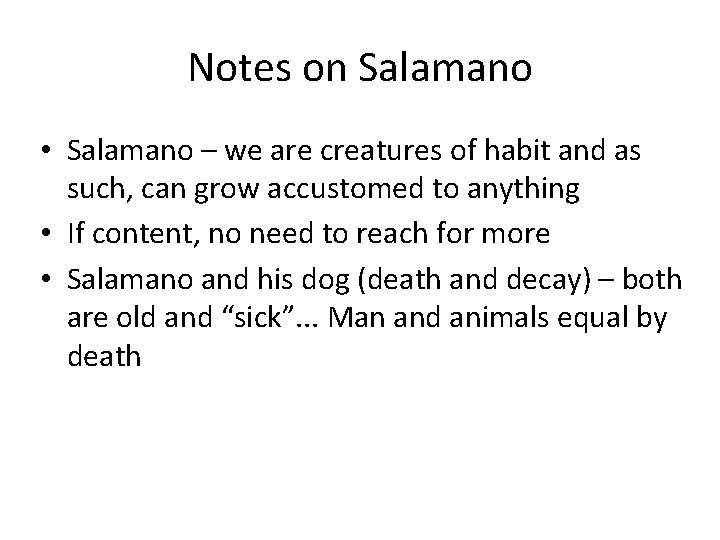 Notes on Salamano

• Salamano – we are creatures of habit and as such, can grow accustomed to anything
• If content, no need to reach for more
• Salamano and his dog (death and decay) – both are old and “sick”... Man and animals equal by death